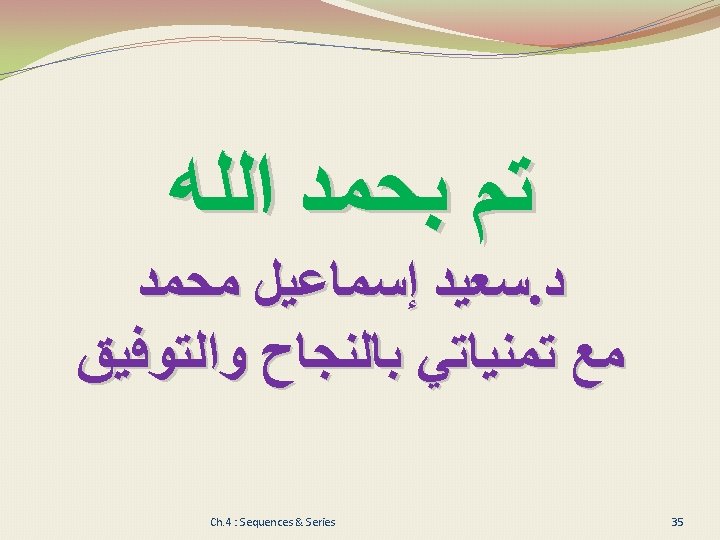 تم بحمد الله

د.سعيد إسماعيل محمد

مع تمنياتي بالنجاح والتوفيق

Ch.4 : Sequences & Series

35